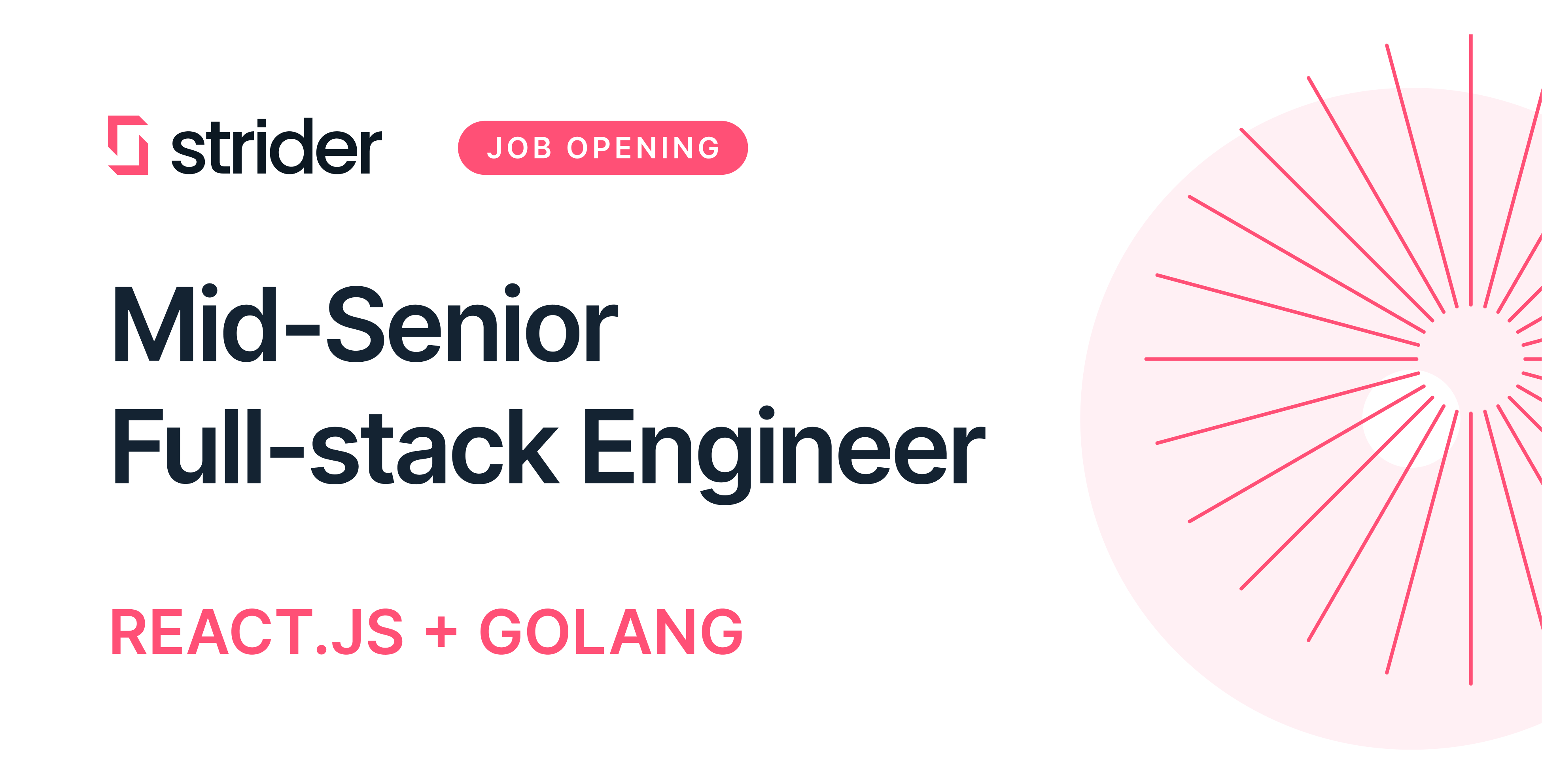 strider

JOB OPENING

Mid-Senior
Full-stack Engineer

REACT.JS + GOLANG